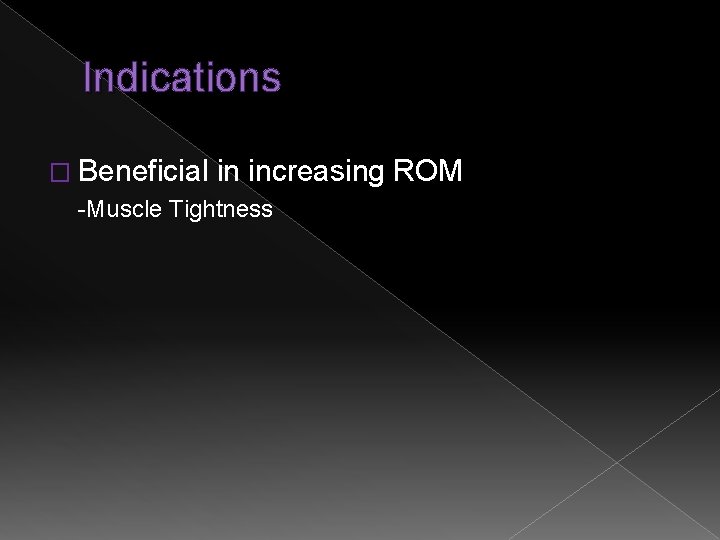 Indications

Beneficial in increasing ROM

-Muscle Tightness